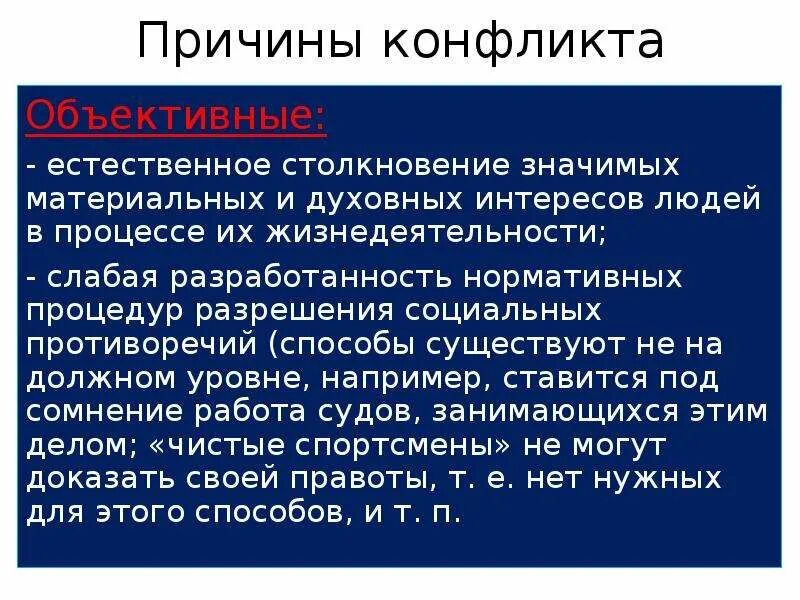 Причины конфликта

Объективные:

- естественное столкновение значимых материальных и духовных интересов людей в процессе их жизнедеятельности;

- слабая разработанность нормативных процедур разрешения социальных противоречий (способы существуют не на должном уровне, например, ставится под сомнение работа судов, занимающихся этим делом; «чистые спортсмены» не могут доказать своей правоты, т. е. нет нужных для этого способов, и т. п.